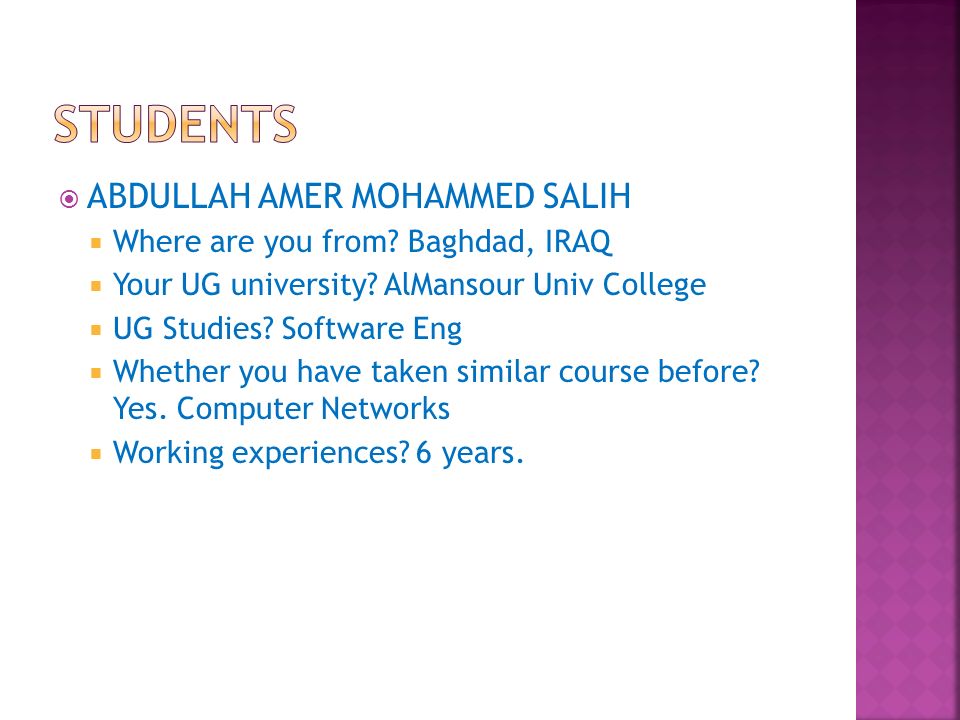 STUDENTS

ABDULLAH AMER MOHAMMED SALIH

Where are you from? Baghdad, IRAQ

Your UG university? AlMansour Univ College

UG Studies? Software Eng

Whether you have taken similar course before? Yes. Computer Networks

Working experiences? 6 years.